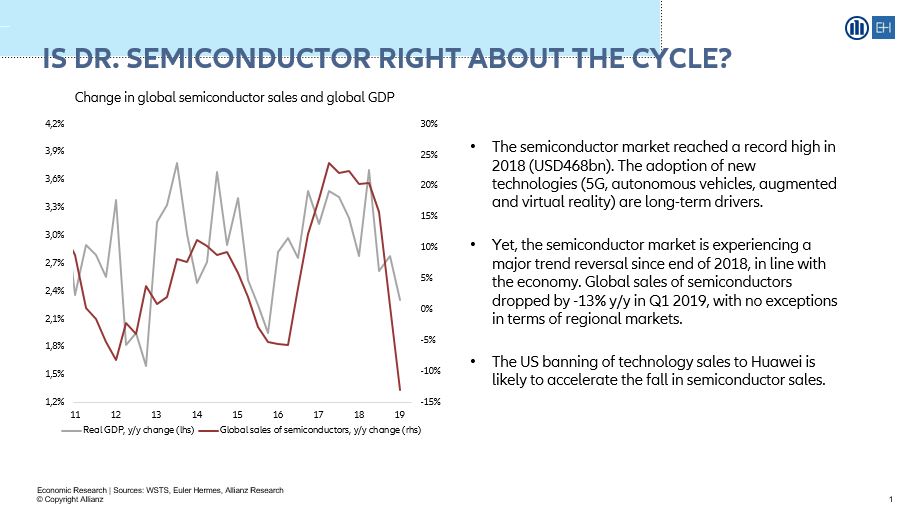 EH

IS DR. SEMICONDUCTOR RIGHT ABOUT THE CYCLE?

Change in global semiconductor sales and global GDP

4,2%
3,9%
3,6%
3,3%
3,0%
2,7%
2,4%
2,1%
1,8%
1,5%
1,2%

30%
25%
20%
15%
10%
5%
0%
-5%
-10%
-15%

11 12 13 14 15 16 17 18 19

Real GDP, y/y change (lhs) Global sales of semiconductors, y/y change (rhs)

• The semiconductor market reached a record high in 2018 (USD468bn). The adoption of new technologies (5G, autonomous vehicles, augmented and virtual reality) are long-term drivers.

• Yet, the semiconductor market is experiencing a major trend reversal since end of 2018, in line with the economy. Global sales of semiconductors dropped by -13% y/y in Q1 2019, with no exceptions in terms of regional markets.

• The US banning of technology sales to Huawei is likely to accelerate the fall in semiconductor sales.

Economic Research | Sources: WSTS, Euler Hermes, Allianz Research
© Copyright Allianz

1